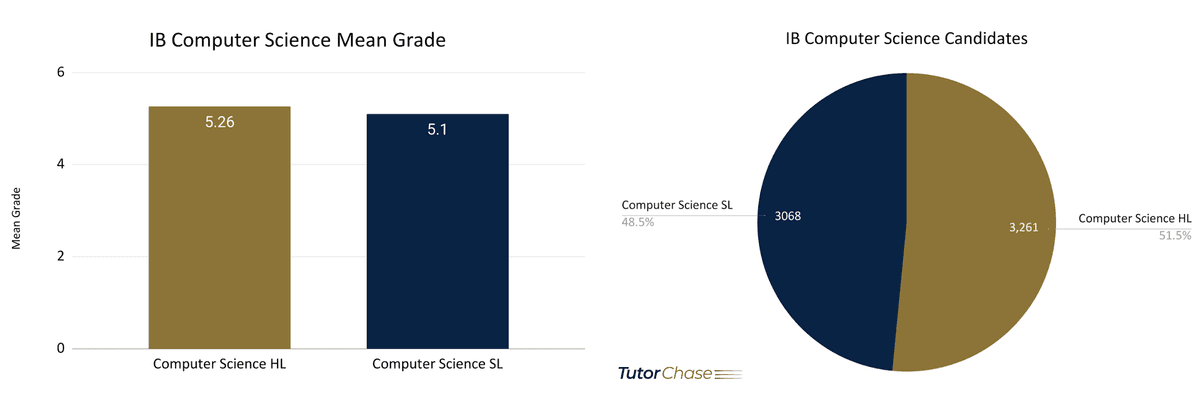 IB Computer Science Mean Grade

Mean Grade

6

4

2

0

5.26

5.1

Computer Science HL

Computer Science SL

IB Computer Science Candidates

Computer Science SL
48.5%

3068

3,261

Computer Science HL
51.5%

TutorChase